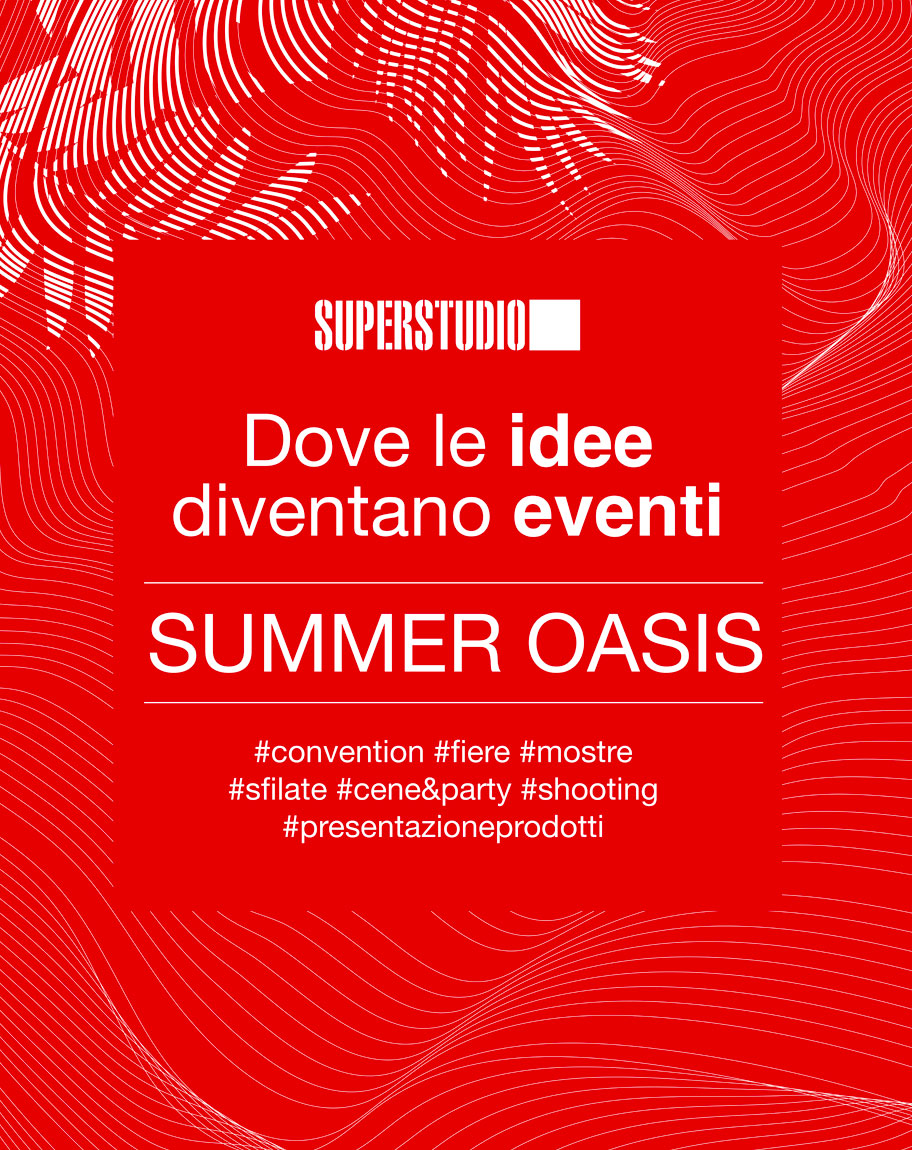 SUPERSTUDIO

Dove le idee diventano eventi

SUMMER OASIS

#convention #fiere #mostre #sfilate #cene&party #shooting #presentazioneprodotti